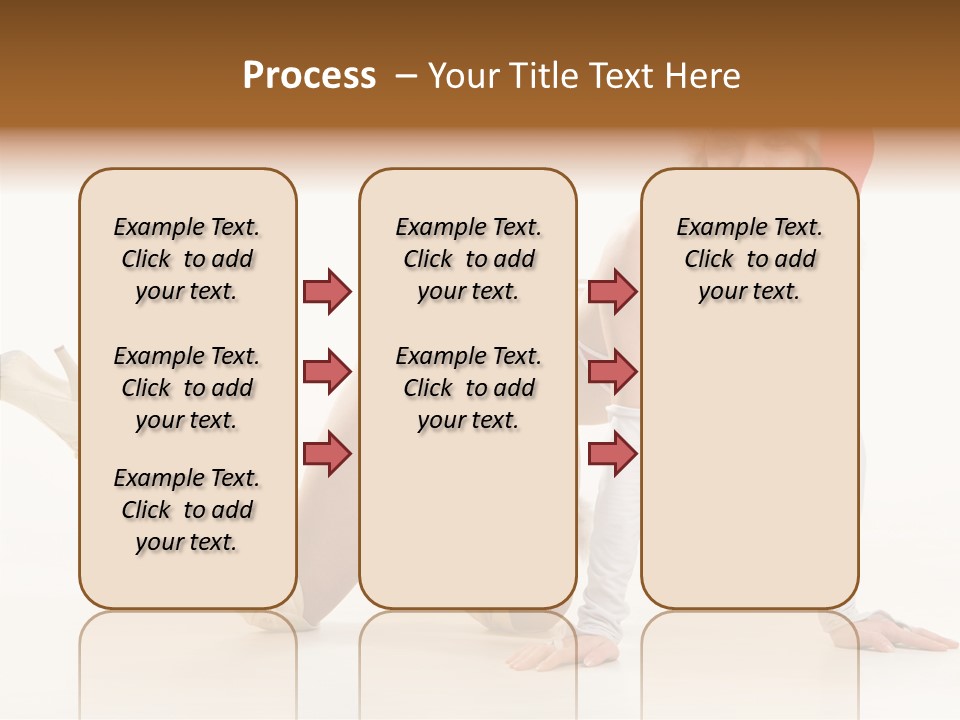 Process – Your Title Text Here

Example Text. Click to add your text.

Example Text. Click to add your text.

Example Text. Click to add your text.

Example Text. Click to add your text.

Example Text. Click to add your text.

Example Text. Click to add your text.